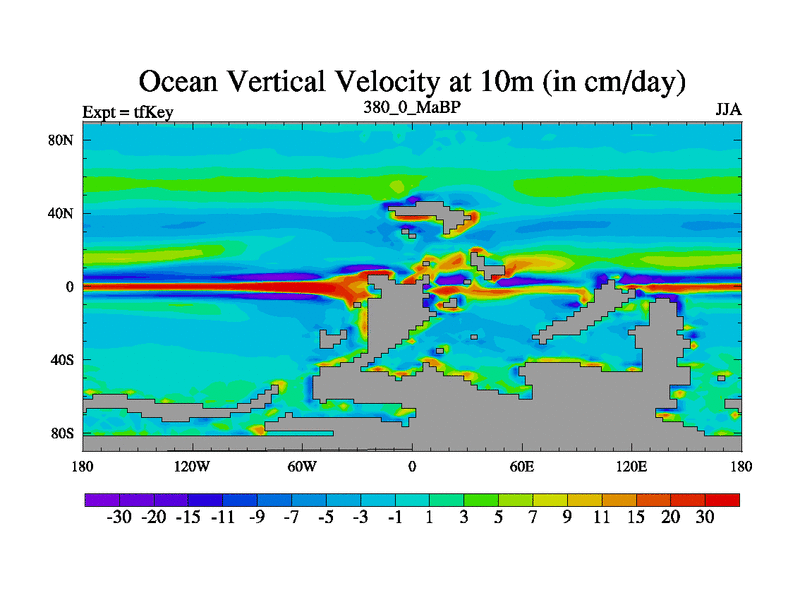 Ocean Vertical Velocity at 10m (in cm/day)

Expt = tfKey

380_0_MaBP

JJA

80N

40N

0

40S

80S

180

120W

60W

0

60E

120E

180

-30 -20 -15 -11 -9 -7 -5 -3 -1 1 3 5 7 9 11 15 20 30